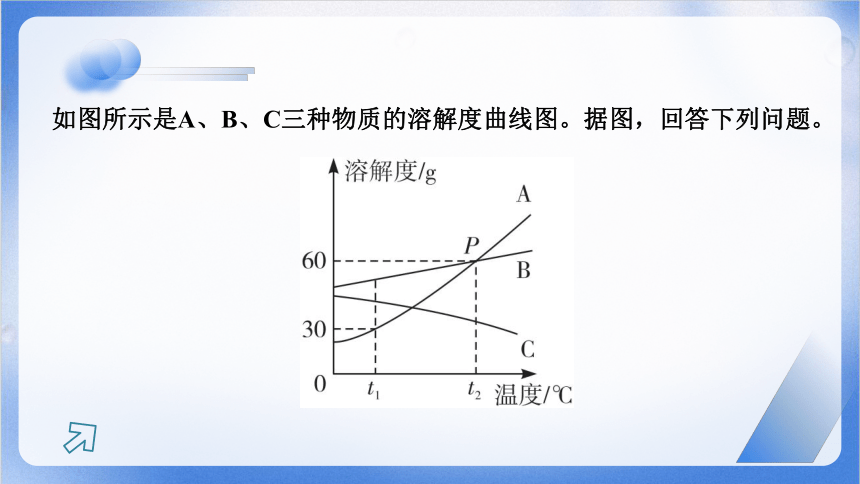 如图所示是A、B、C三种物质的溶解度曲线图。据图，回答下列问题。

溶解度/g
A
P
60
B
30
C
0
$t_1$
$t_2$
温度/℃